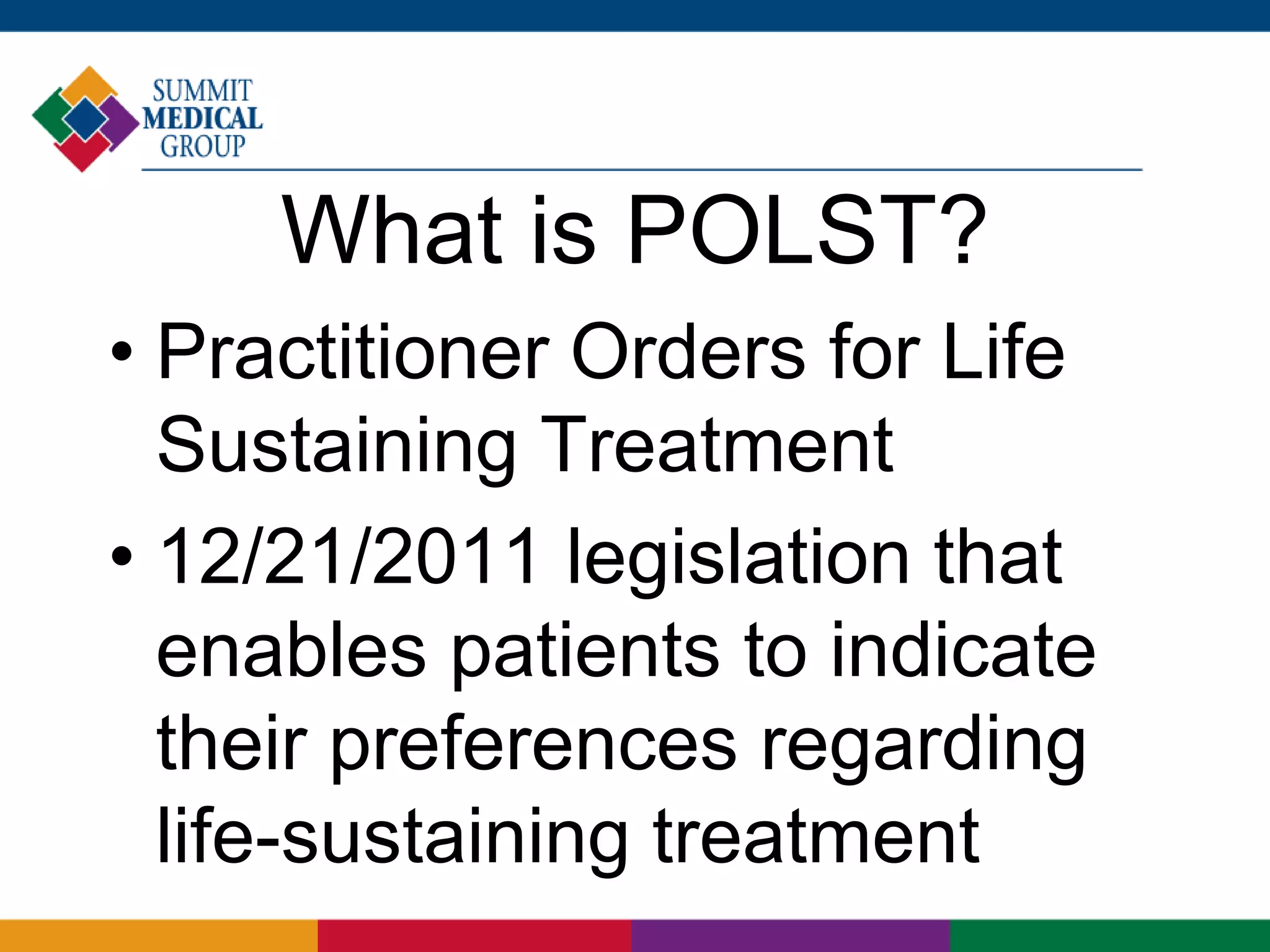 SUMMIT MEDICAL GROUP

What is POLST?

• Practitioner Orders for Life Sustaining Treatment

• 12/21/2011 legislation that enables patients to indicate their preferences regarding life-sustaining treatment